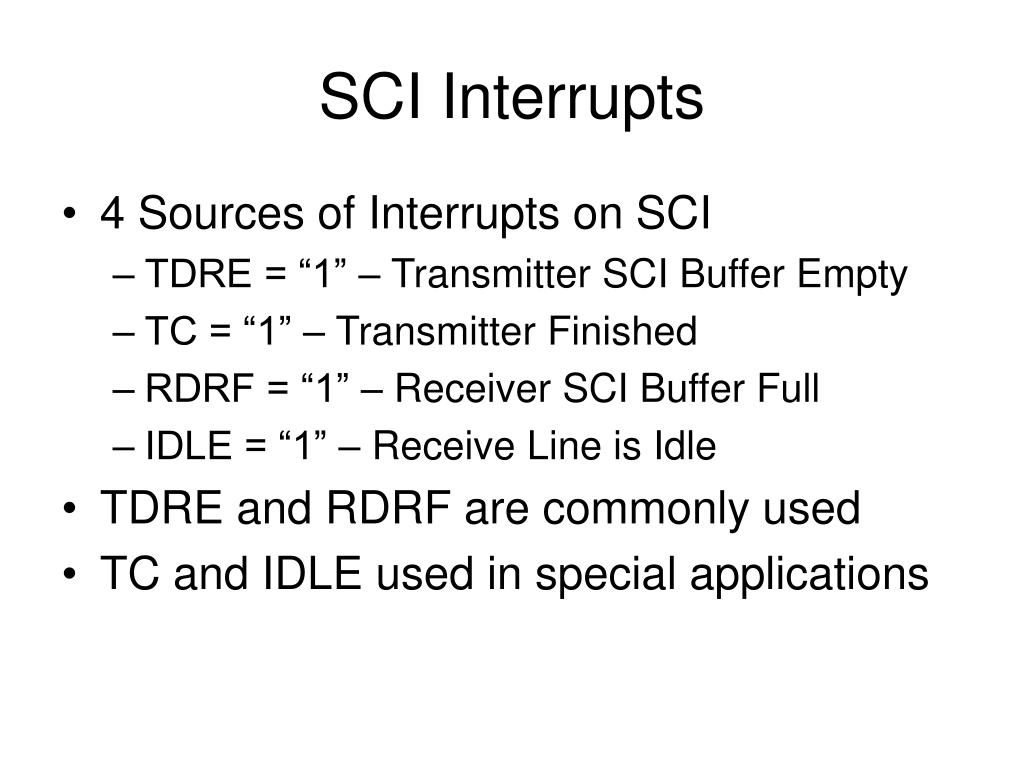 SCI Interrupts

• 4 Sources of Interrupts on SCI
– TDRE = “1” – Transmitter SCI Buffer Empty
– TC = “1” – Transmitter Finished
– RDRF = “1” – Receiver SCI Buffer Full
– IDLE = “1” – Receive Line is Idle
• TDRE and RDRF are commonly used
• TC and IDLE used in special applications